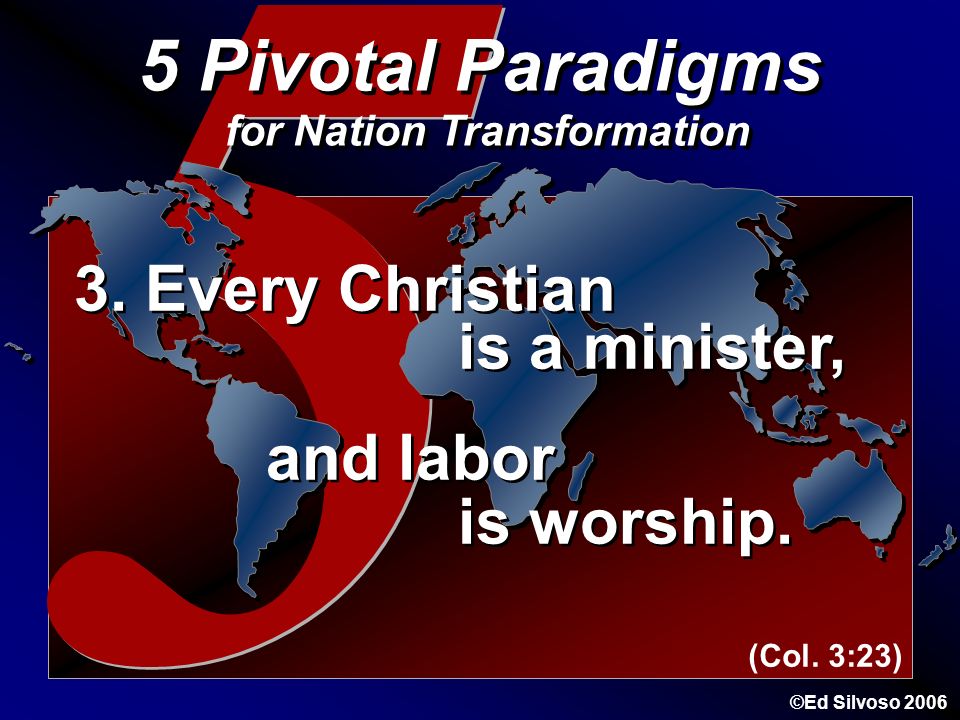 5 Pivotal Paradigms
for Nation Transformation

3. Every Christian is a minister,

and labor is worship.

(Col. 3:23)

©Ed Silvoso 2006